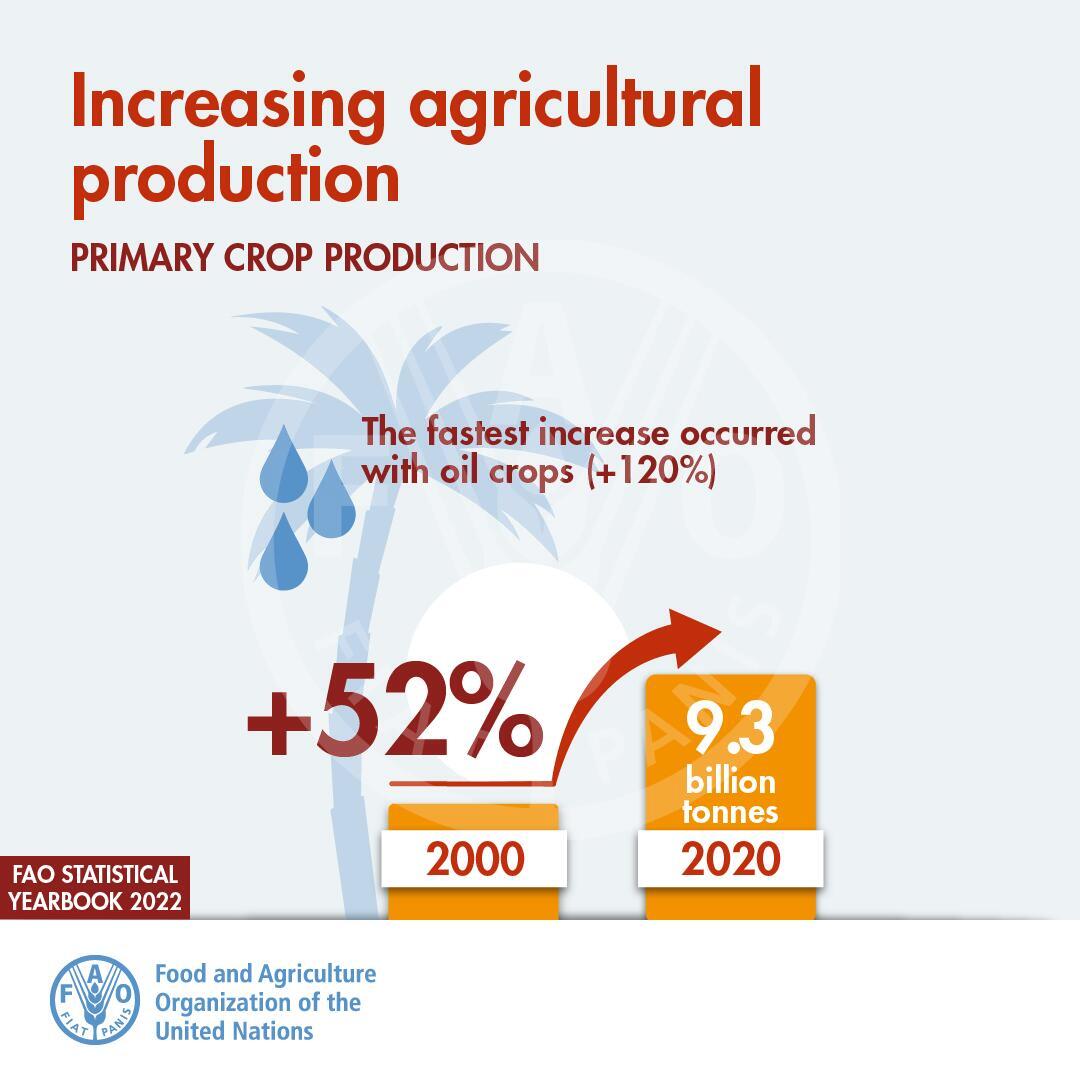 Increasing agricultural production

PRIMARY CROP PRODUCTION

The fastest increase occurred with oil crops (+120%)

+52%

9.3 billion tonnes

2000

2020

FAO STATISTICAL YEARBOOK 2022

F A O
FIAT PANIS

Food and Agriculture Organization of the United Nations